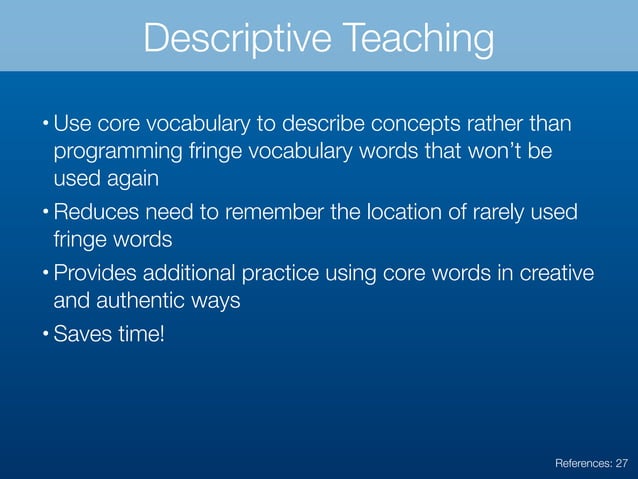 Descriptive Teaching

• Use core vocabulary to describe concepts rather than programming fringe vocabulary words that won't be used again

• Reduces need to remember the location of rarely used fringe words

• Provides additional practice using core words in creative and authentic ways

• Saves time!

References: 27